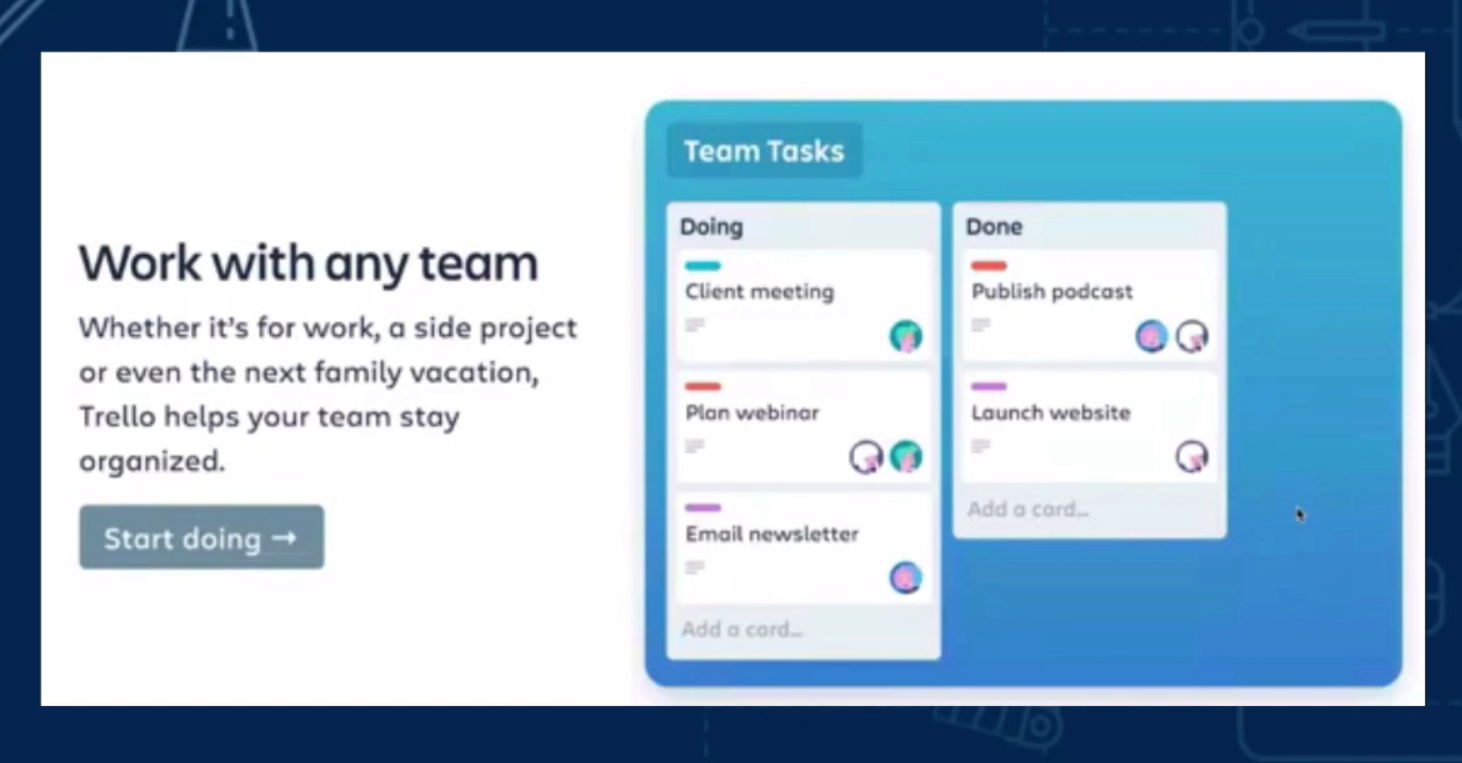 Work with any team

Whether it's for work, a side project or even the next family vacation, Trello helps your team stay organized.

Start doing →

Team Tasks

Doing

Client meeting

Plan webinar

Email newsletter

Add a card...

Done

Publish podcast

Launch website

Add a card...